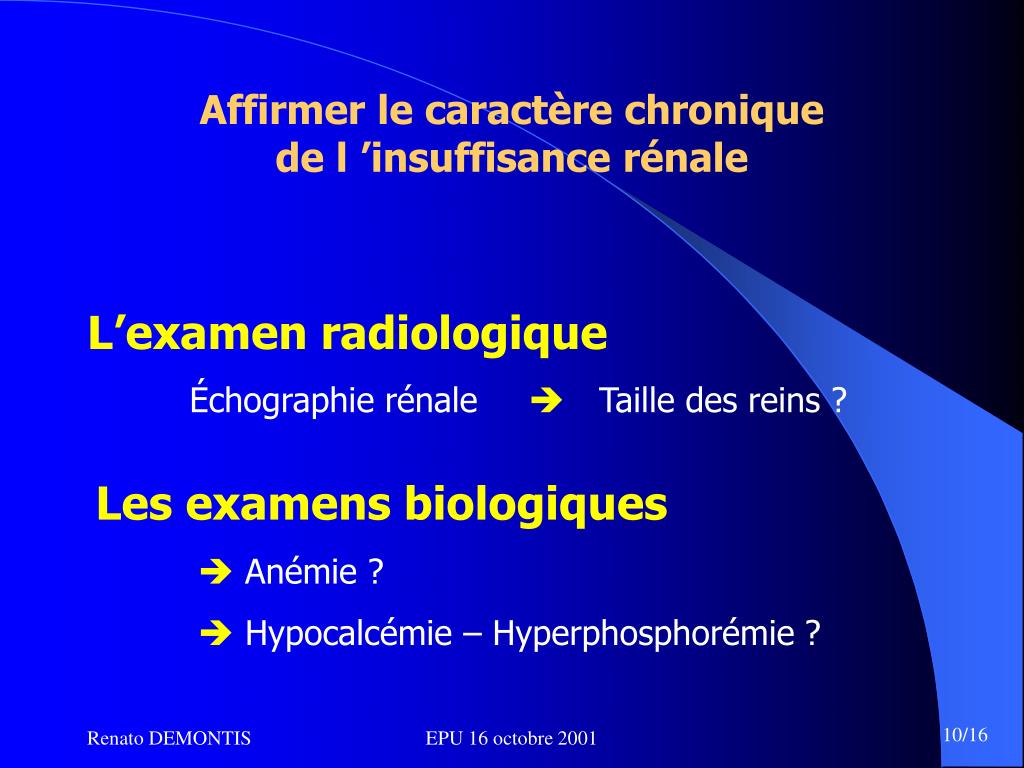 Affirmer le caractère chronique de l ’insuffisance rénale

L’examen radiologique

Échographie rénale ➔ Taille des reins ?

Les examens biologiques

➔ Anémie ?

➔ Hypocalcémie – Hyperphosphorémie ?

Renato DEMONTIS

EPU 16 octobre 2001

10/16